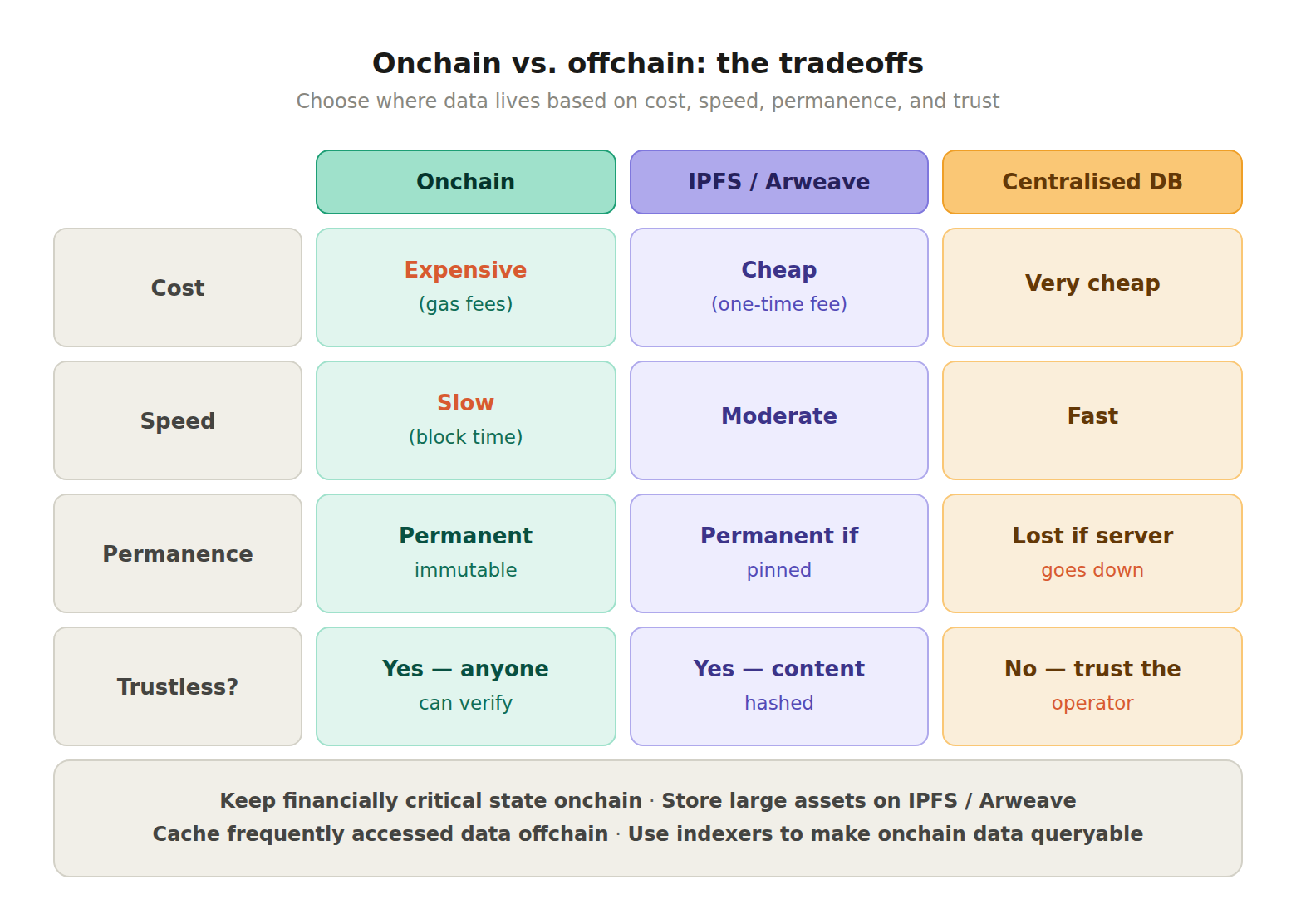 Onchain vs. offchain: the tradeoffs

Choose where data lives based on cost, speed, permanence, and trust

| | Onchain | IPFS / Arweave | Centralised DB |
|---|---|---|---|
| Cost | Expensive (gas fees) | Cheap (one-time fee) | Very cheap |
| Speed | Slow (block time) | Moderate | Fast |
| Permanence | Permanent immutable | Permanent if pinned | Lost if server goes down |
| Trustless? | Yes — anyone can verify | Yes — content hashed | No — trust the operator |

Keep financially critical state onchain · Store large assets on IPFS / Arweave
Cache frequently accessed data offchain · Use indexers to make onchain data queryable